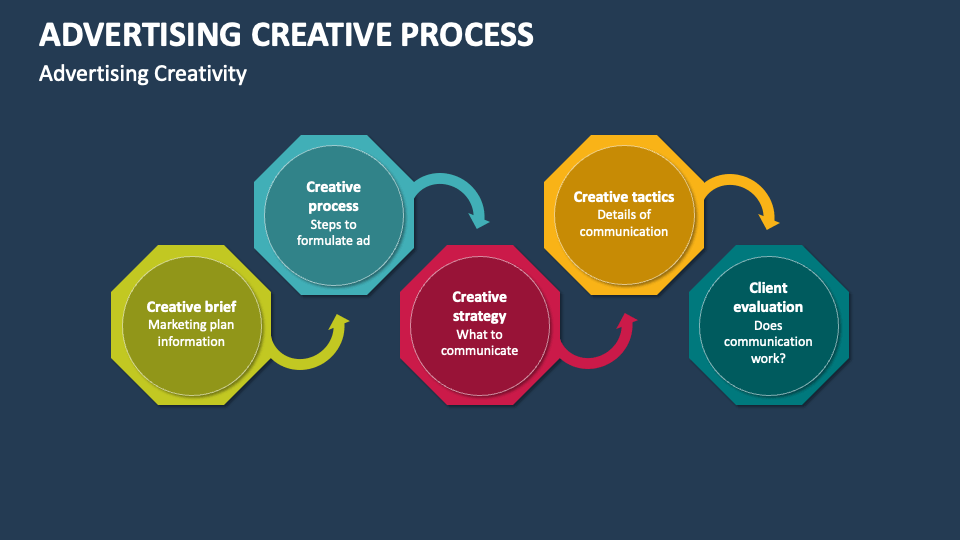 ADVERTISING CREATIVE PROCESS
Advertising Creativity

Creative brief
Marketing plan information

Creative process
Steps to formulate ad

Creative strategy
What to communicate

Creative tactics
Details of communication

Client evaluation
Does communication work?